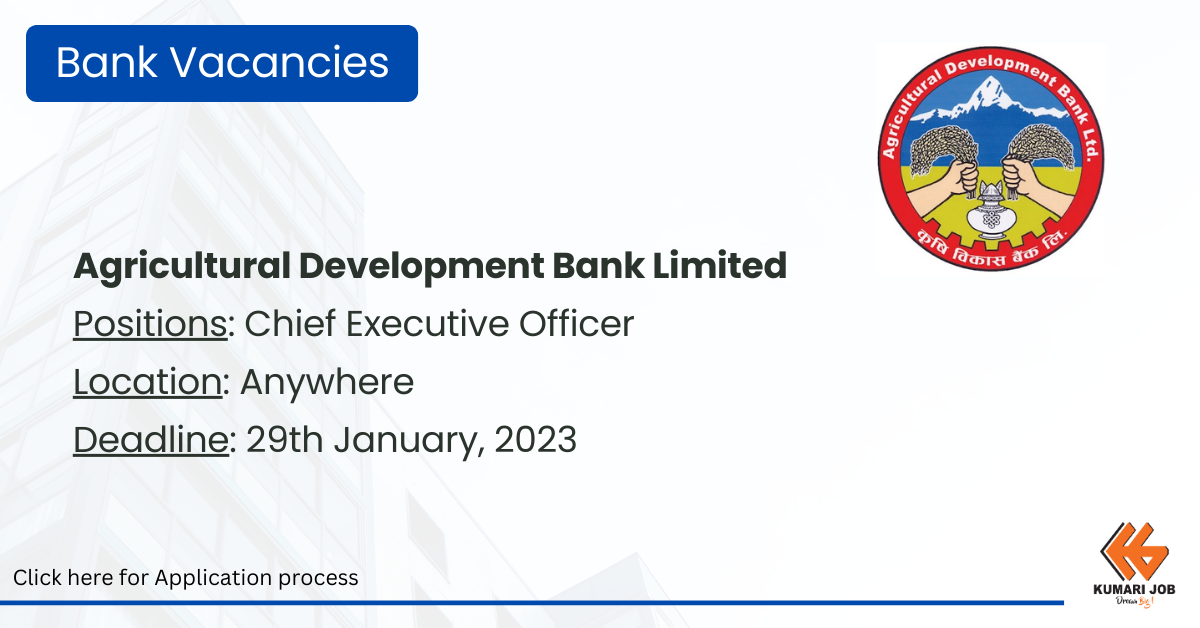 Bank Vacancies

Agricultural Development Bank Ltd.

कृषि विकास बैंक लि.

Agricultural Development Bank Limited

Positions: Chief Executive Officer

Location: Anywhere

Deadline: 29th January, 2023

Click here for Application process

KUMARI JOB
Dream Big!